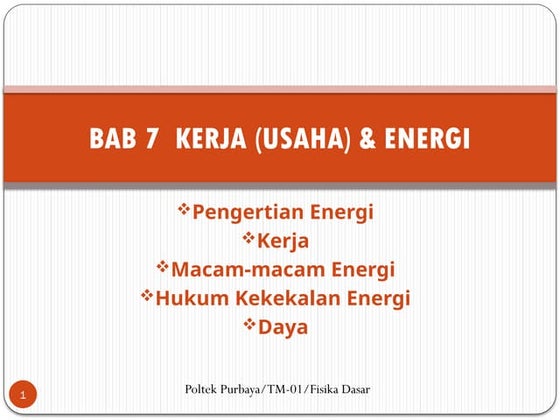 BAB 7 KERJA (USAHA) & ENERGI

❖Pengertian Energi
❖Kerja
❖Macam-macam Energi
❖Hukum Kekekalan Energi
❖Daya

1

Poltek Purbaya/TM-01/Fisika Dasar